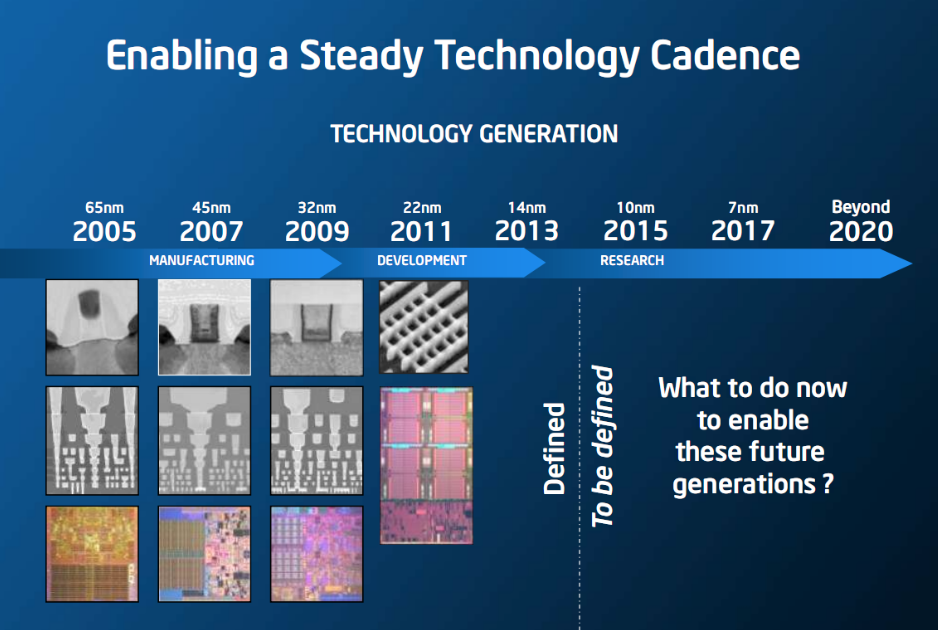 Enabling a Steady Technology Cadence

TECHNOLOGY GENERATION

65nm 2005

45nm 2007

32nm 2009

22nm 2011

14nm 2013

10nm 2015

7nm 2017

Beyond 2020

MANUFACTURING

DEVELOPMENT

RESEARCH

Defined

To be defined

What to do now to enable these future generations ?